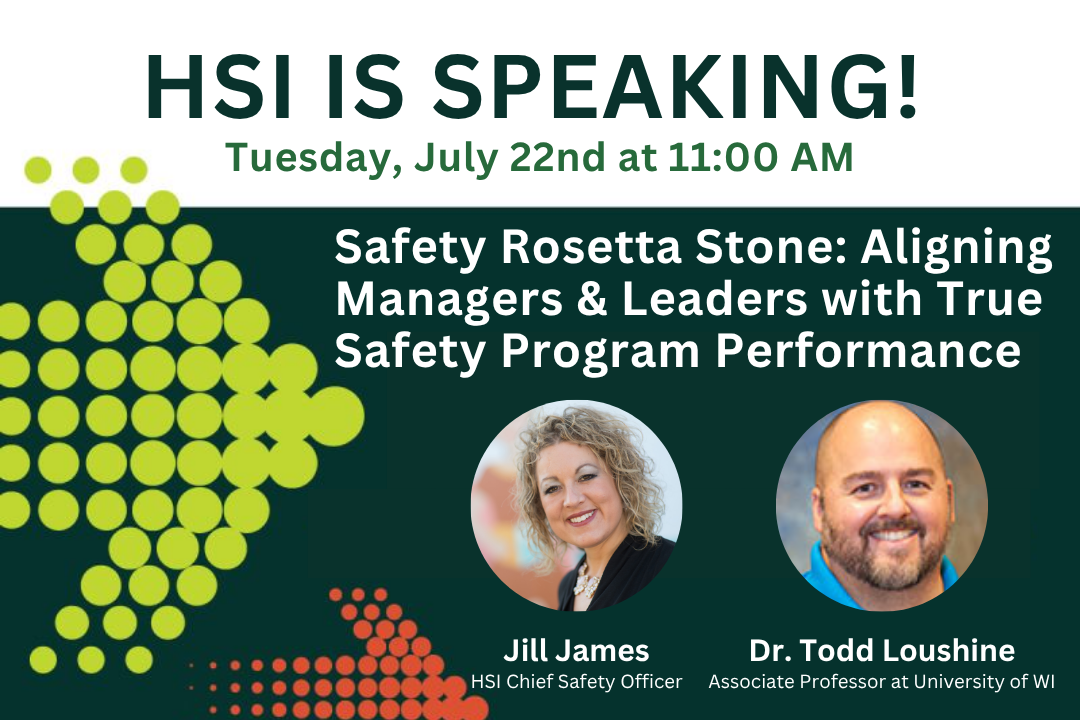 HSI IS SPEAKING!
Tuesday, July 22nd at 11:00 AM

Safety Rosetta Stone: Aligning Managers & Leaders with True Safety Program Performance

Jill James
HSI Chief Safety Officer

Dr. Todd Loushine
Associate Professor at University of WI